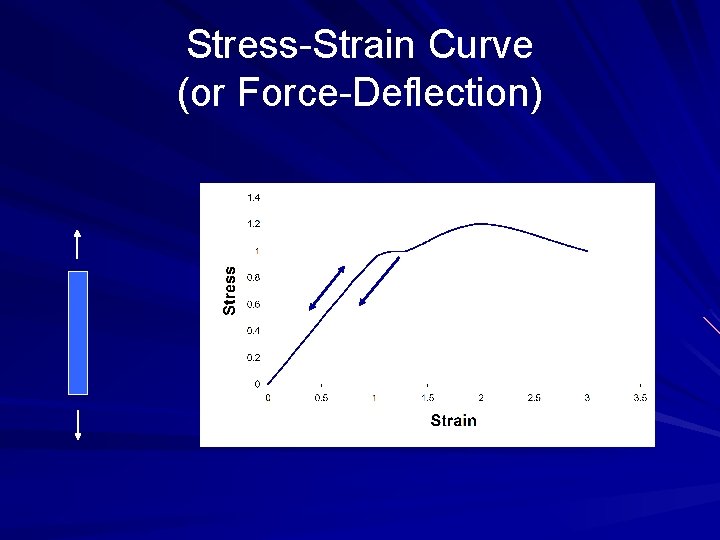 Stress-Strain Curve
(or Force-Deflection)

1.4
1.2
1
0.8
0.6
0.4
0.2
0

Stress

0
0.5
1
1.5
2
2.5
3
3.5

Strain